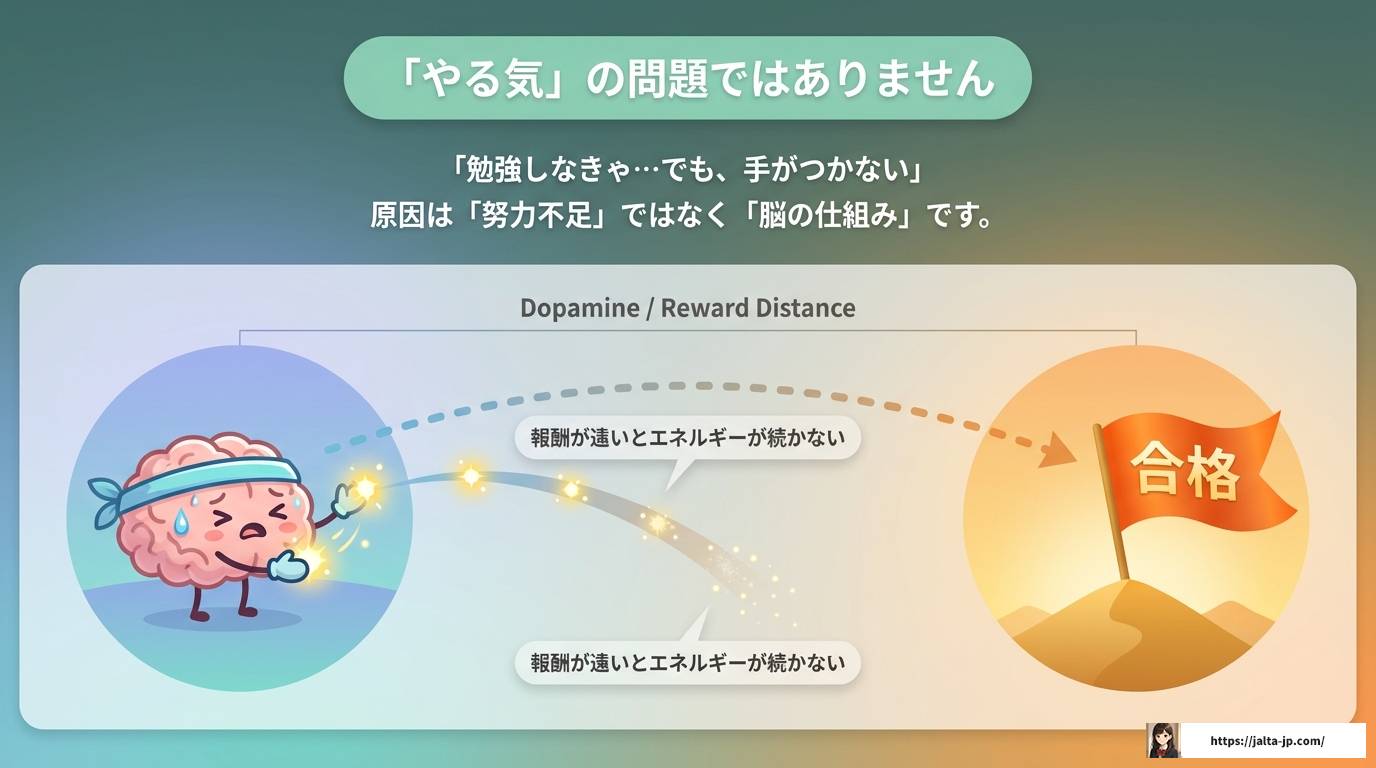 「やる気」の問題ではありません

「勉強しなきゃ…でも、手がつかない」
原因は「努力不足」ではなく「脳の仕組み」です。

Dopamine / Reward Distance

報酬が遠いとエネルギーが続かない

報酬が遠いとエネルギーが続かない

合格

https://jalta-jp.com/